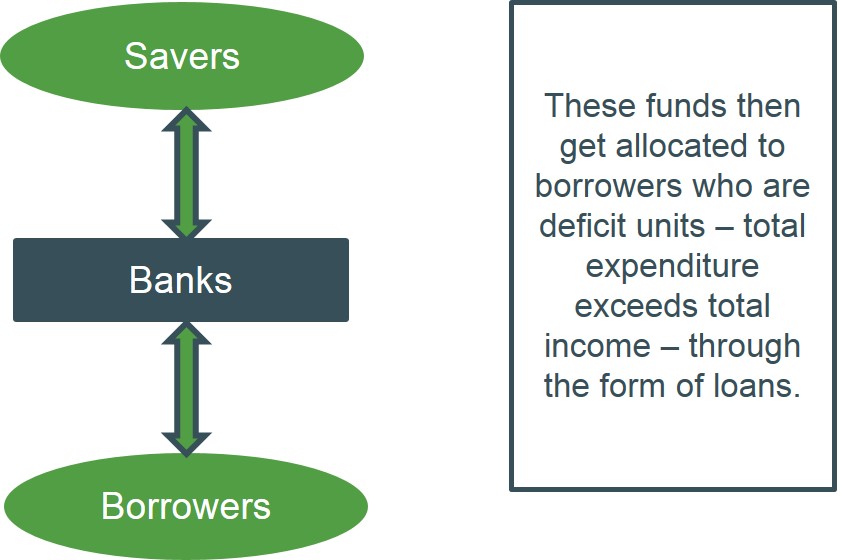 Savers

Banks

Borrowers

These funds then get allocated to borrowers who are deficit units – total expenditure exceeds total income – through the form of loans.